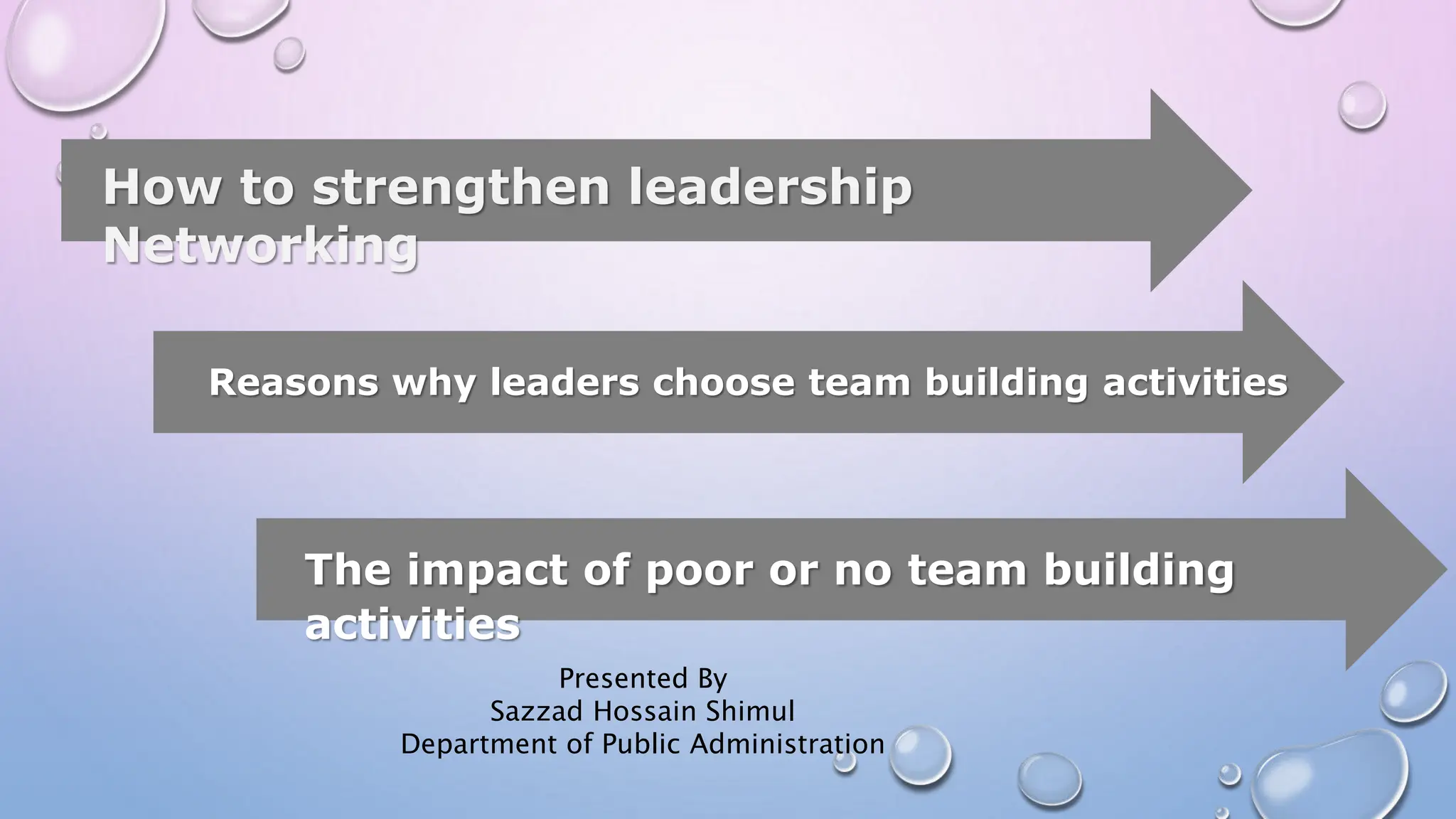 How to strengthen leadership Networking

Reasons why leaders choose team building activities

The impact of poor or no team building activities

Presented By
Sazzad Hossain Shimul
Department of Public Administration